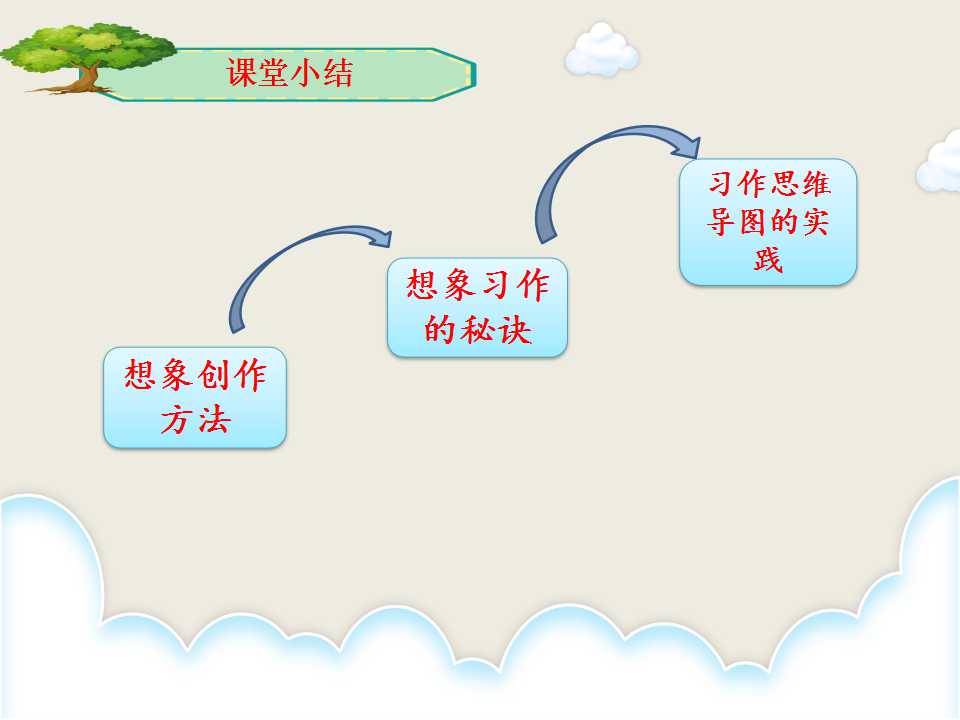 课堂小结

想象创作方法

想象习作的秘诀

习作思维导图的实践